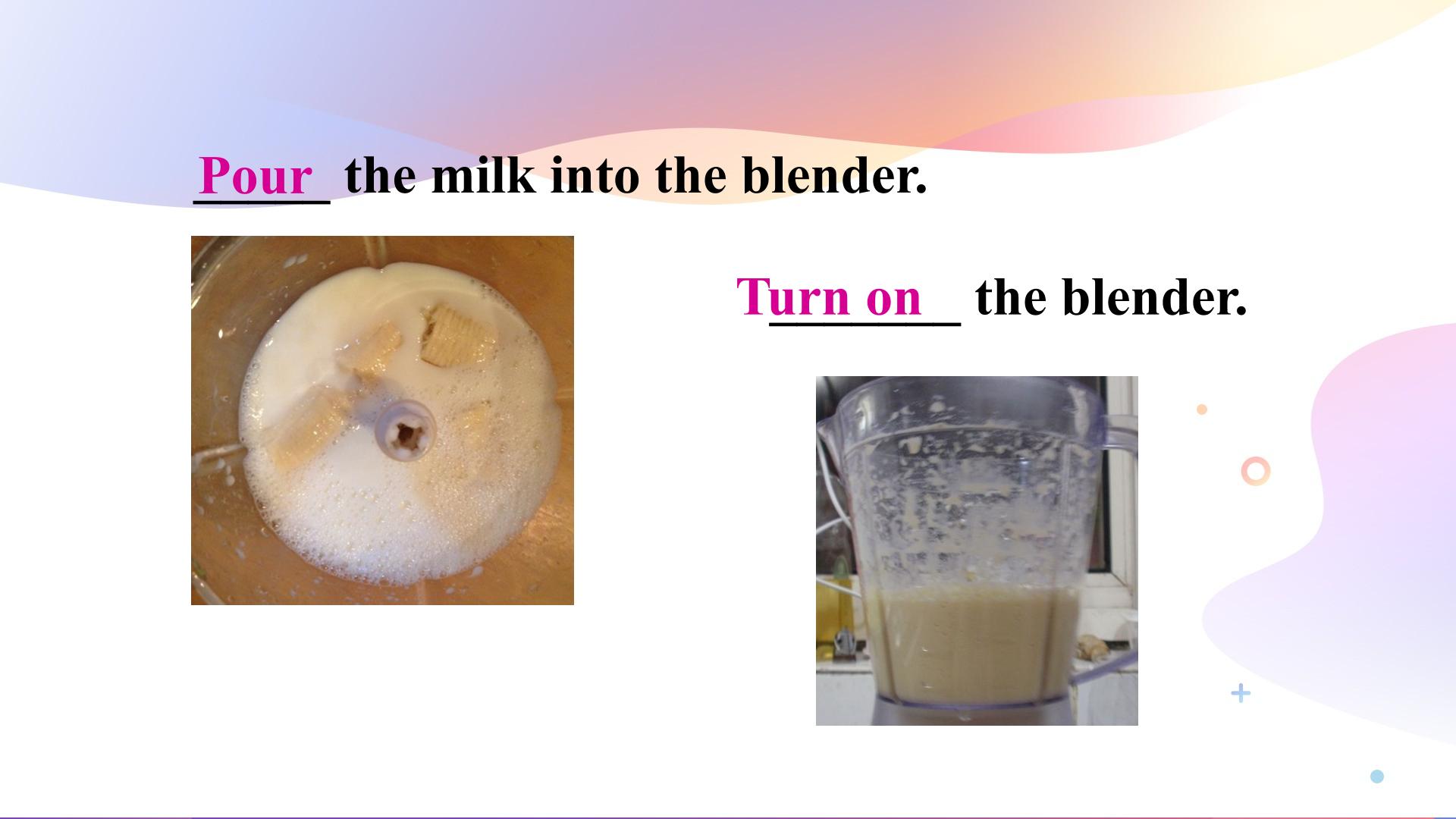 Pour the milk into the blender.

Turn on the blender.